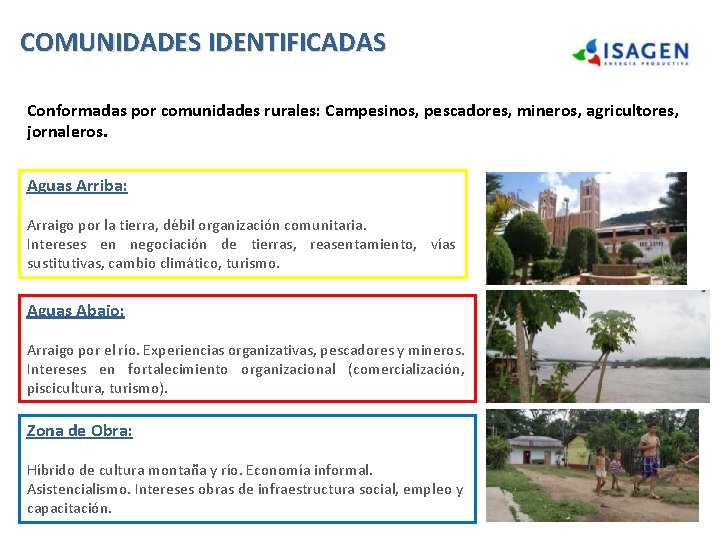 COMUNIDADES IDENTIFICADAS

ISAGEN
ENERGÍA PRODUCTIVA

Conformadas por comunidades rurales: Campesinos, pescadores, mineros, agricultores, jornaleros.

Aguas Arriba:

Arraigo por la tierra, débil organización comunitaria.
Intereses en negociación de tierras, reasentamiento, vías sustitutivas, cambio climático, turismo.

Aguas Abajo:

Arraigo por el río. Experiencias organizativas, pescadores y mineros.
Intereses en fortalecimiento organizacional (comercialización, piscicultura, turismo).

Zona de Obra:

Híbrido de cultura montaña y río. Economía informal.
Asistencialismo. Intereses obras de infraestructura social, empleo y capacitación.